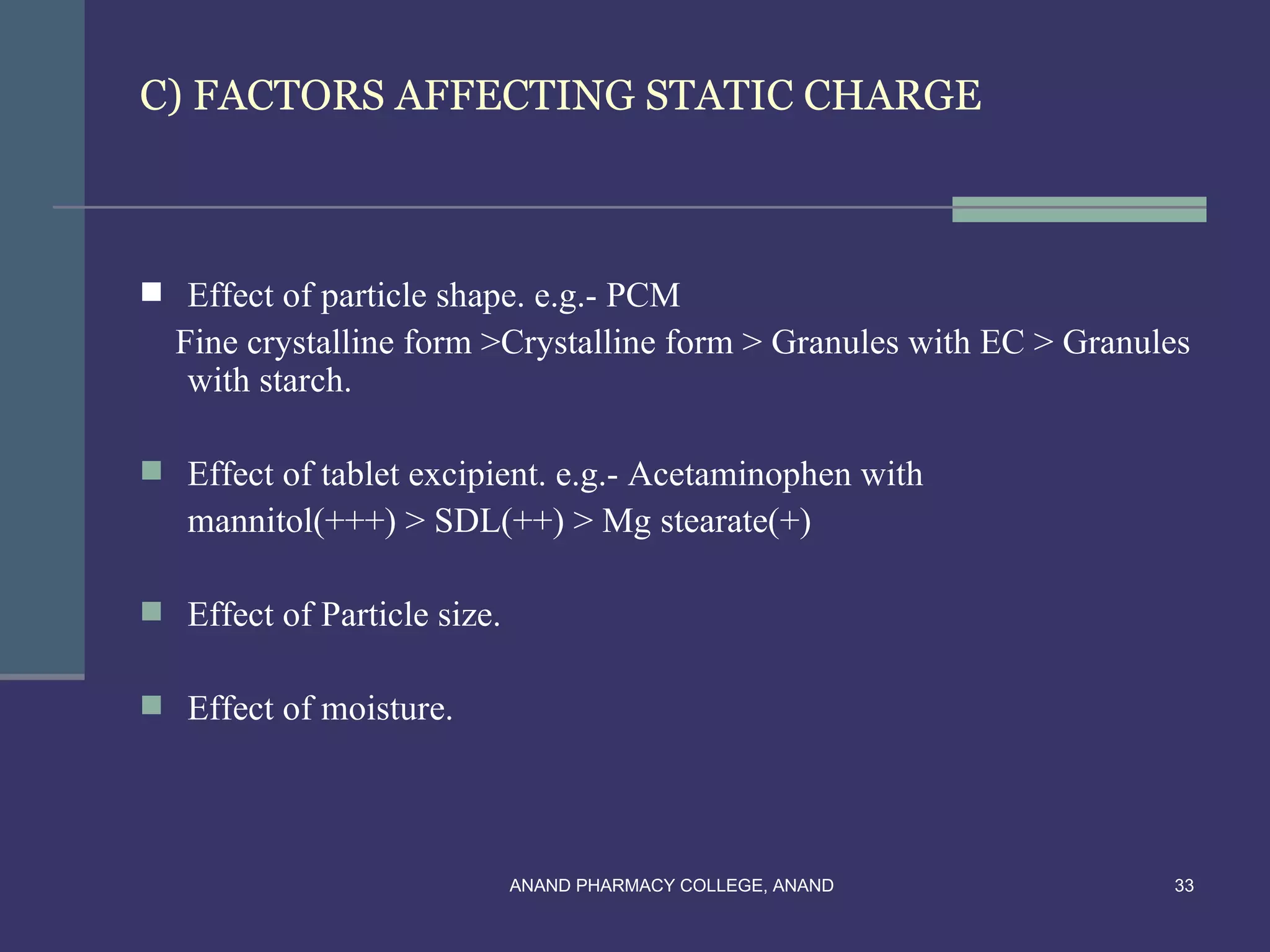 C) FACTORS AFFECTING STATIC CHARGE

Effect of particle shape. e.g.- PCM
Fine crystalline form >Crystalline form > Granules with EC > Granules with starch.

Effect of tablet excipient. e.g.- Acetaminophen with mannitol(+++) > SDL(++) > Mg stearate(+)

Effect of Particle size.

Effect of moisture.

ANAND PHARMACY COLLEGE, ANAND

33